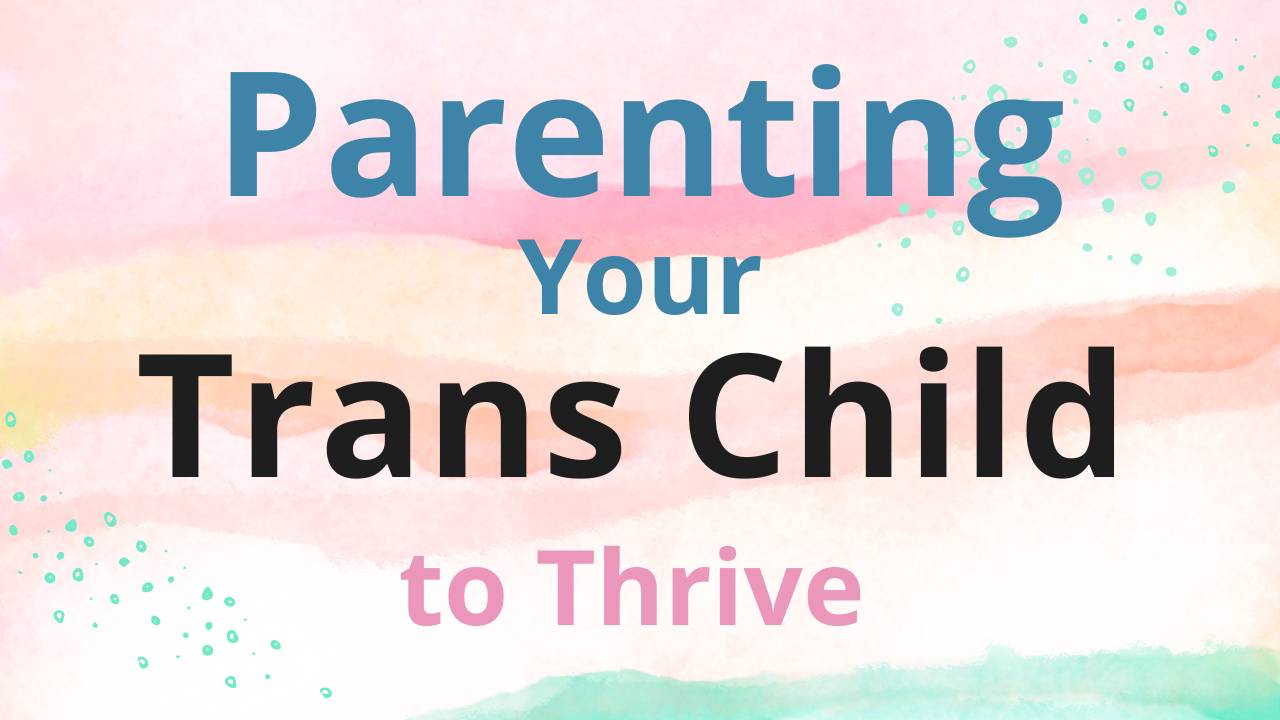 Parenting
Your
Trans Child
to Thrive